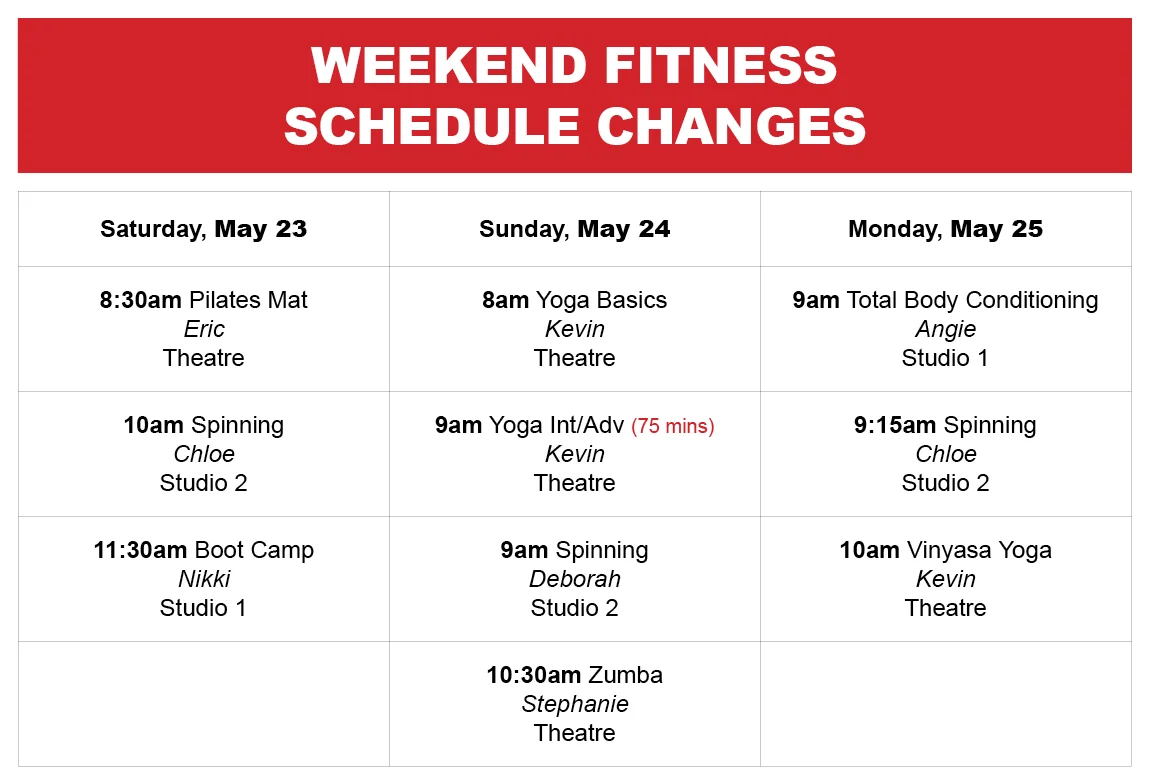 WEEKEND FITNESS
SCHEDULE CHANGES

| Saturday, May 23 | Sunday, May 24 | Monday, May 25 |
|---|---|---|
| 8:30am Pilates Mat Eric Theatre | 8am Yoga Basics Kevin Theatre | 9am Total Body Conditioning Angie Studio 1 |
| 10am Spinning Chloe Studio 2 | 9am Yoga Int/Adv (75 mins) Kevin Theatre | 9:15am Spinning Chloe Studio 2 |
| 11:30am Boot Camp Nikki Studio 1 | 9am Spinning Deborah Studio 2 | 10am Vinyasa Yoga Kevin Theatre |
| | 10:30am Zumba Stephanie Theatre | |